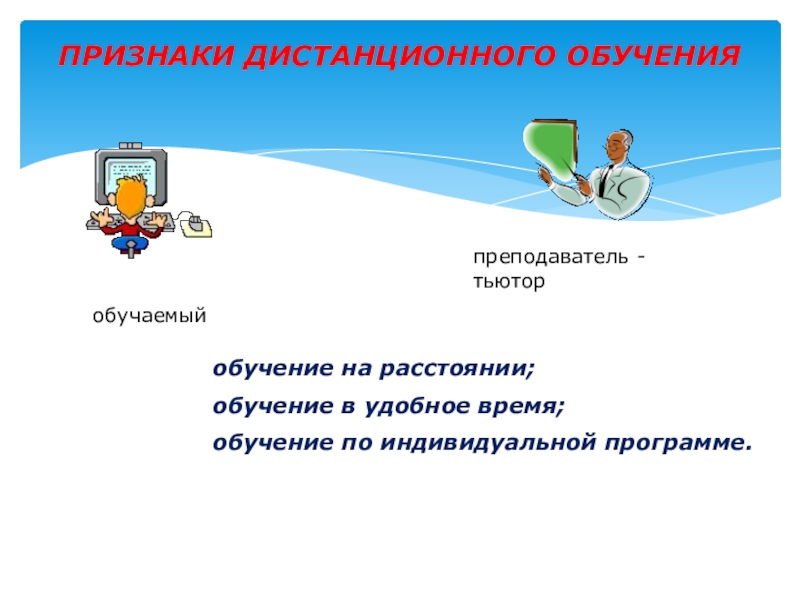 ПРИЗНАКИ ДИСТАНЦИОННОГО ОБУЧЕНИЯ

преподаватель - тьютор

обучаемый

обучение на расстоянии;

обучение в удобное время;

обучение по индивидуальной программе.